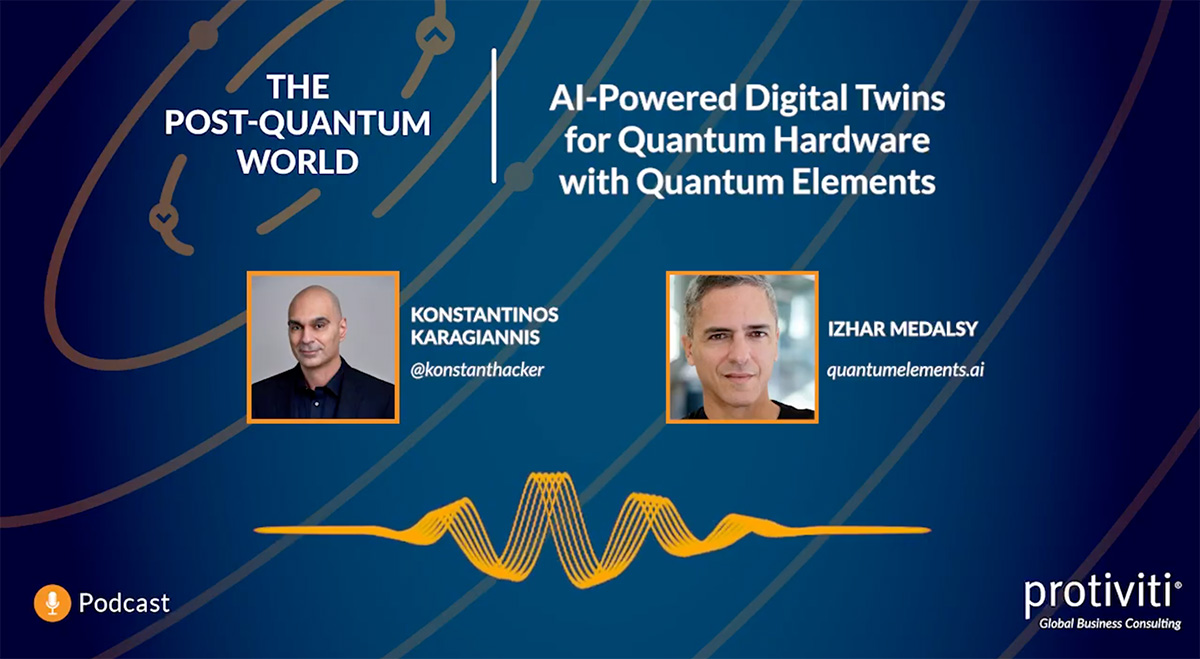 THE POST-QUANTUM WORLD

AI-Powered Digital Twins for Quantum Hardware with Quantum Elements

KONSTANTINOS KARAGIANNIS
@konstanthacker

IZHAR MEDALSY
quantumelements.ai

Podcast

protiviti®
Global Business Consulting